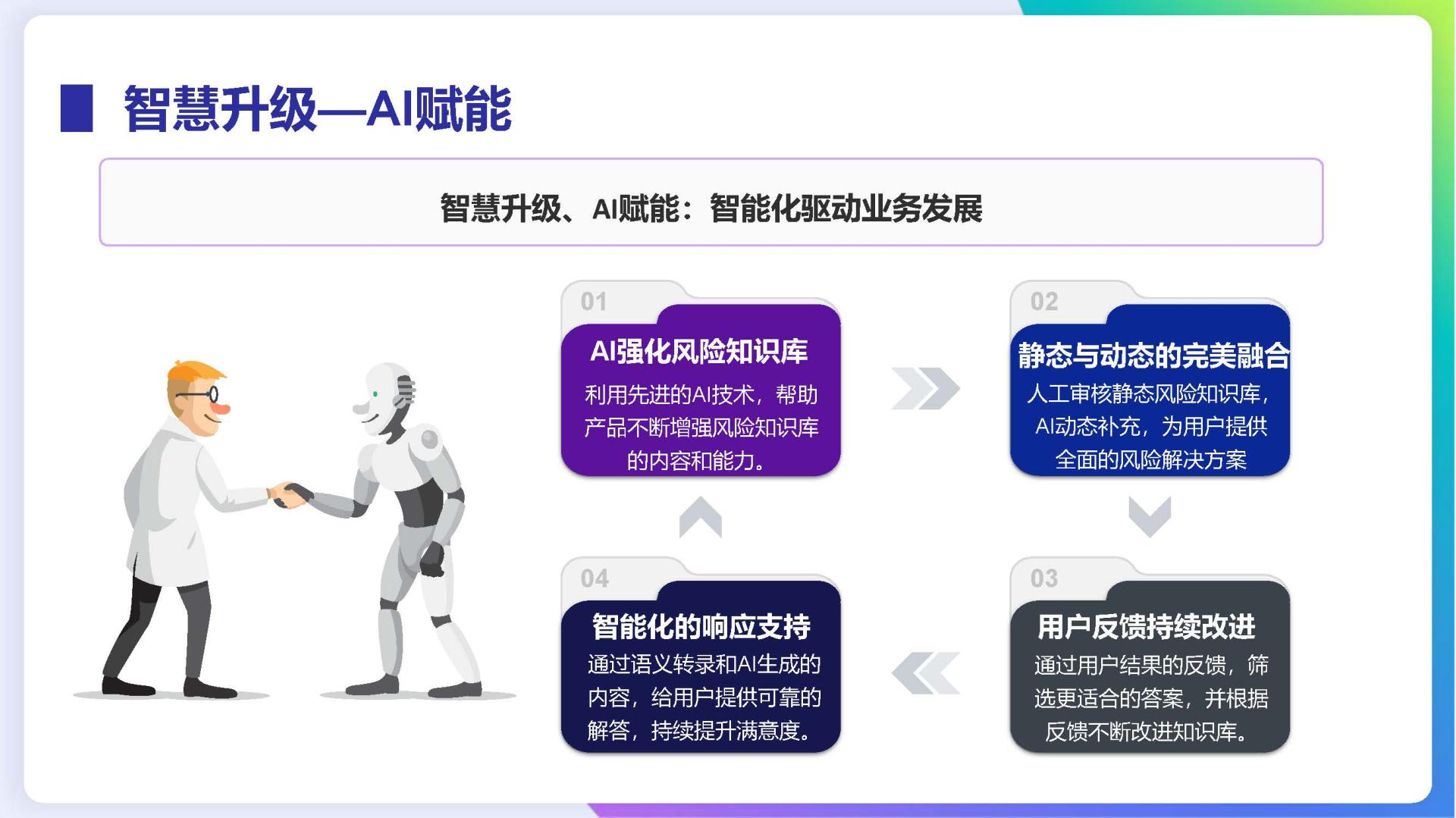 智慧升级—AI赋能

智慧升级、AI赋能：智能化驱动业务发展

01
AI强化风险知识库
利用先进的AI技术，帮助产品不断增强风险知识库的内容和能力。

02
静态与动态的完美融合
人工审核静态风险知识库，AI动态补充，为用户提供全面的风险解决方案

03
用户反馈持续改进
通过用户结果的反馈，筛选更适合的答案，并根据反馈不断改进知识库。

04
智能化的响应支持
通过语义转录和AI生成的内容，给用户提供可靠的解答，持续提升满意度。